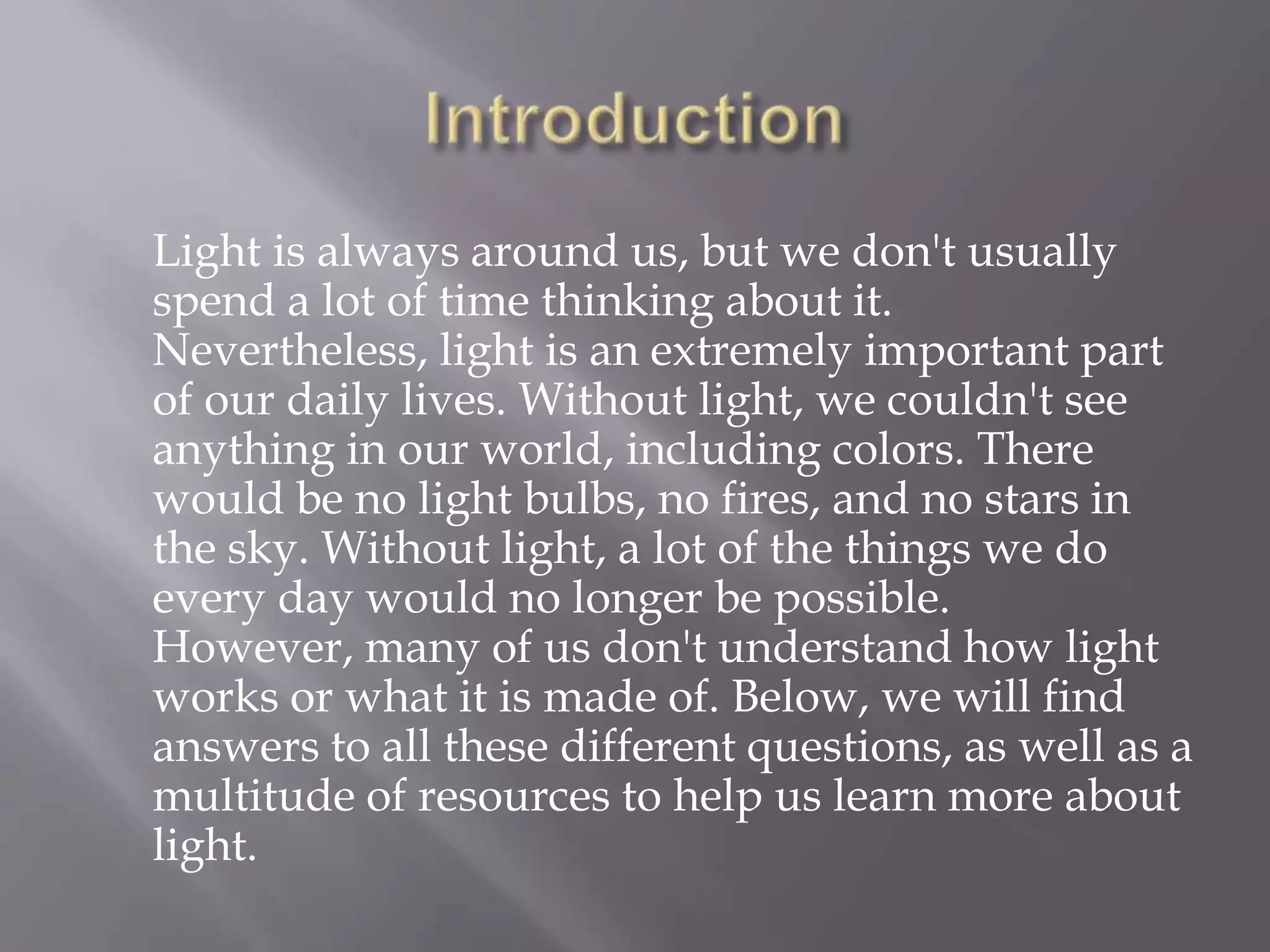 Introduction

Light is always around us, but we don't usually spend a lot of time thinking about it. Nevertheless, light is an extremely important part of our daily lives. Without light, we couldn't see anything in our world, including colors. There would be no light bulbs, no fires, and no stars in the sky. Without light, a lot of the things we do every day would no longer be possible. However, many of us don't understand how light works or what it is made of. Below, we will find answers to all these different questions, as well as a multitude of resources to help us learn more about light.